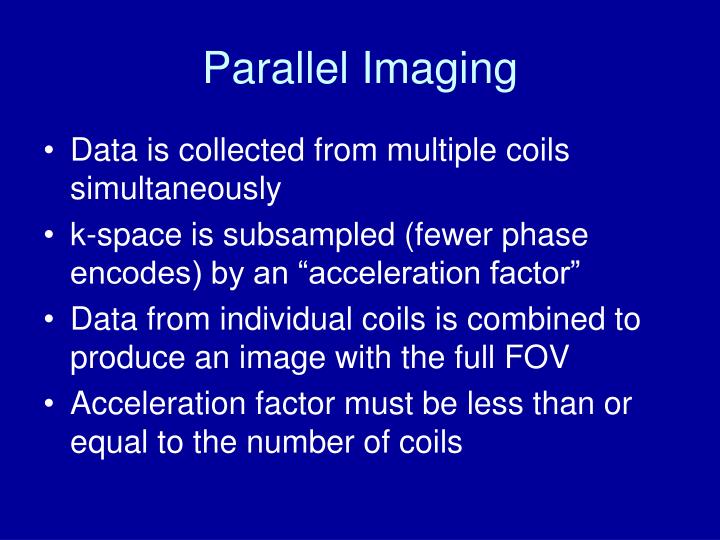 Parallel Imaging

• Data is collected from multiple coils simultaneously

• k-space is subsampled (fewer phase encodes) by an “acceleration factor”

• Data from individual coils is combined to produce an image with the full FOV

• Acceleration factor must be less than or equal to the number of coils